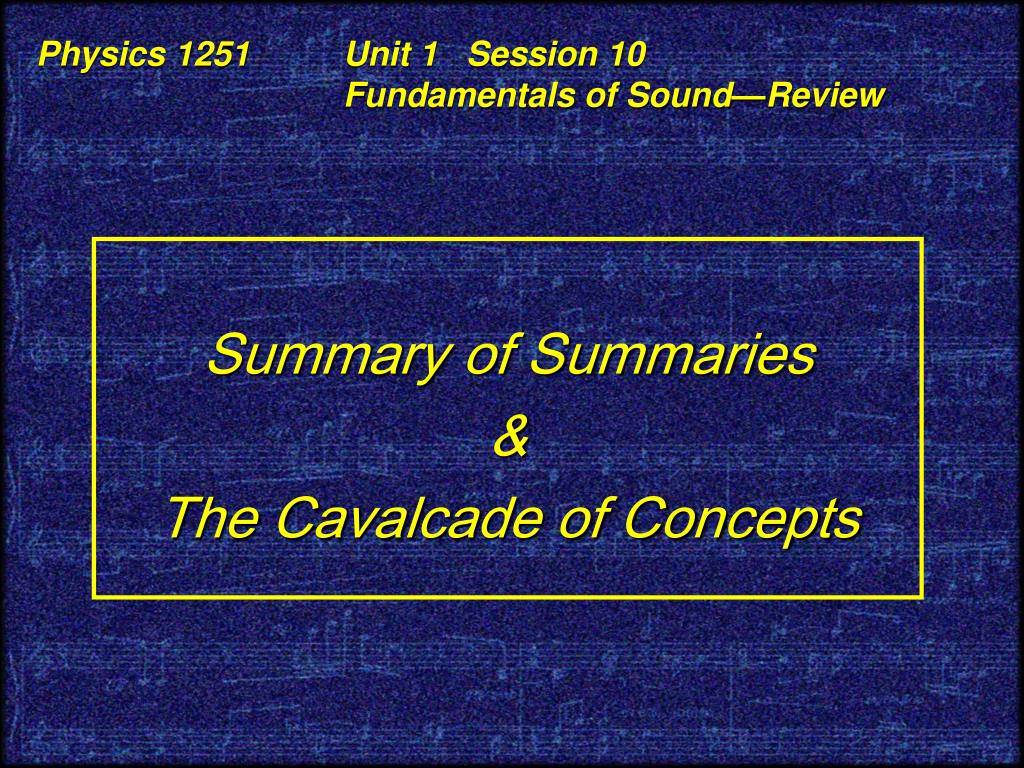 Physics 1251

Unit 1 Session 10
Fundamentals of Sound—Review

Summary of Summaries
&
The Cavalcade of Concepts